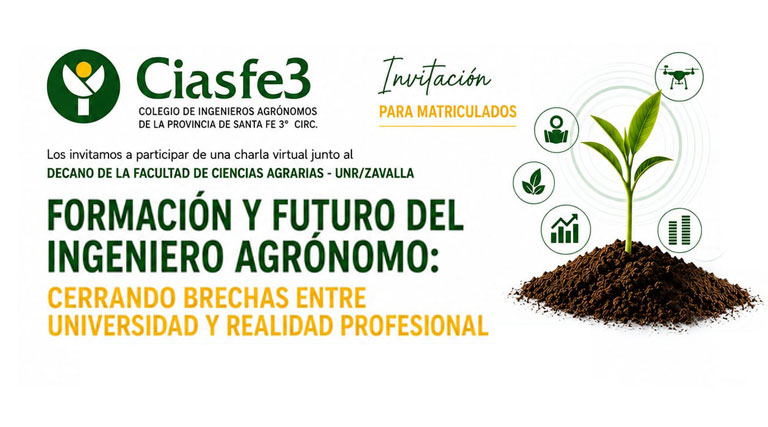 Ciasfe3
COLEGIO DE INGENIEROS AGRÓNOMOS DE LA PROVINCIA DE SANTA FE 3° CIRC.

Invitación
PARA MATRICULADOS

Los invitamos a participar de una charla virtual junto al
DECANO DE LA FACULTAD DE CIENCIAS AGRARIAS - UNR/ZAVALLA

FORMACIÓN Y FUTURO DEL INGENIERO AGRÓNOMO:
CERRANDO BRECHAS ENTRE UNIVERSIDAD Y REALIDAD PROFESIONAL